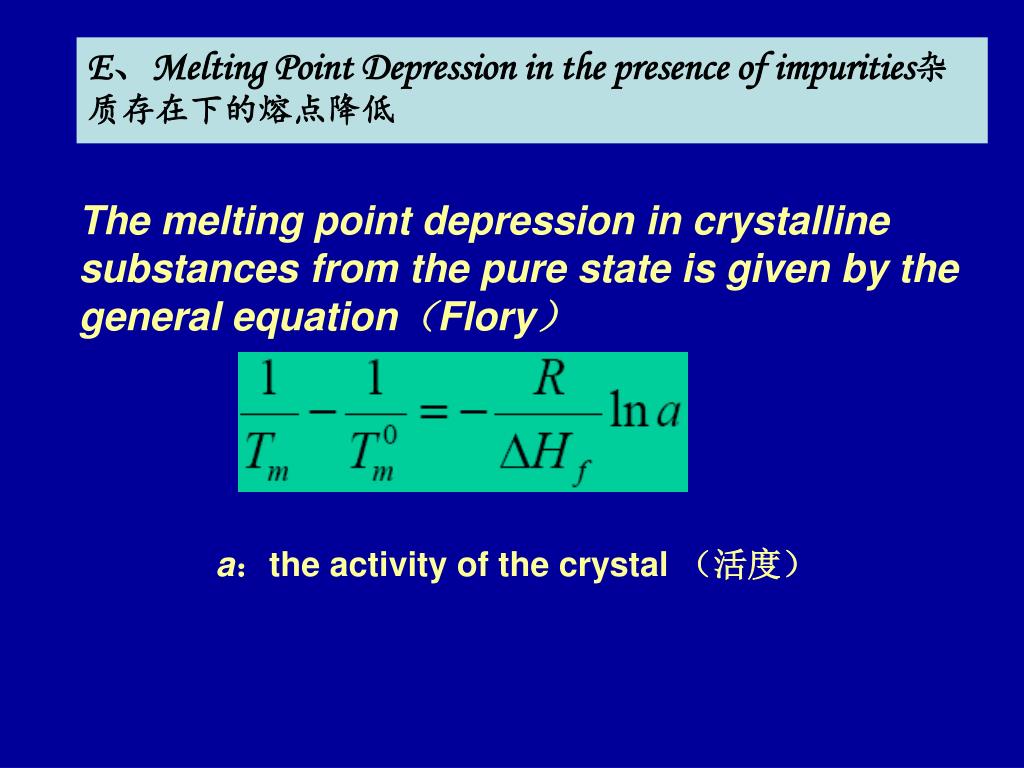 E、Melting Point Depression in the presence of impurities杂质存在下的熔点降低

The melting point depression in crystalline substances from the pure state is given by the general equation（Flory）

$\frac{1}{T_m} - \frac{1}{T_m^0} = -\frac{R}{\Delta H_f} \ln a$

a：the activity of the crystal （活度）